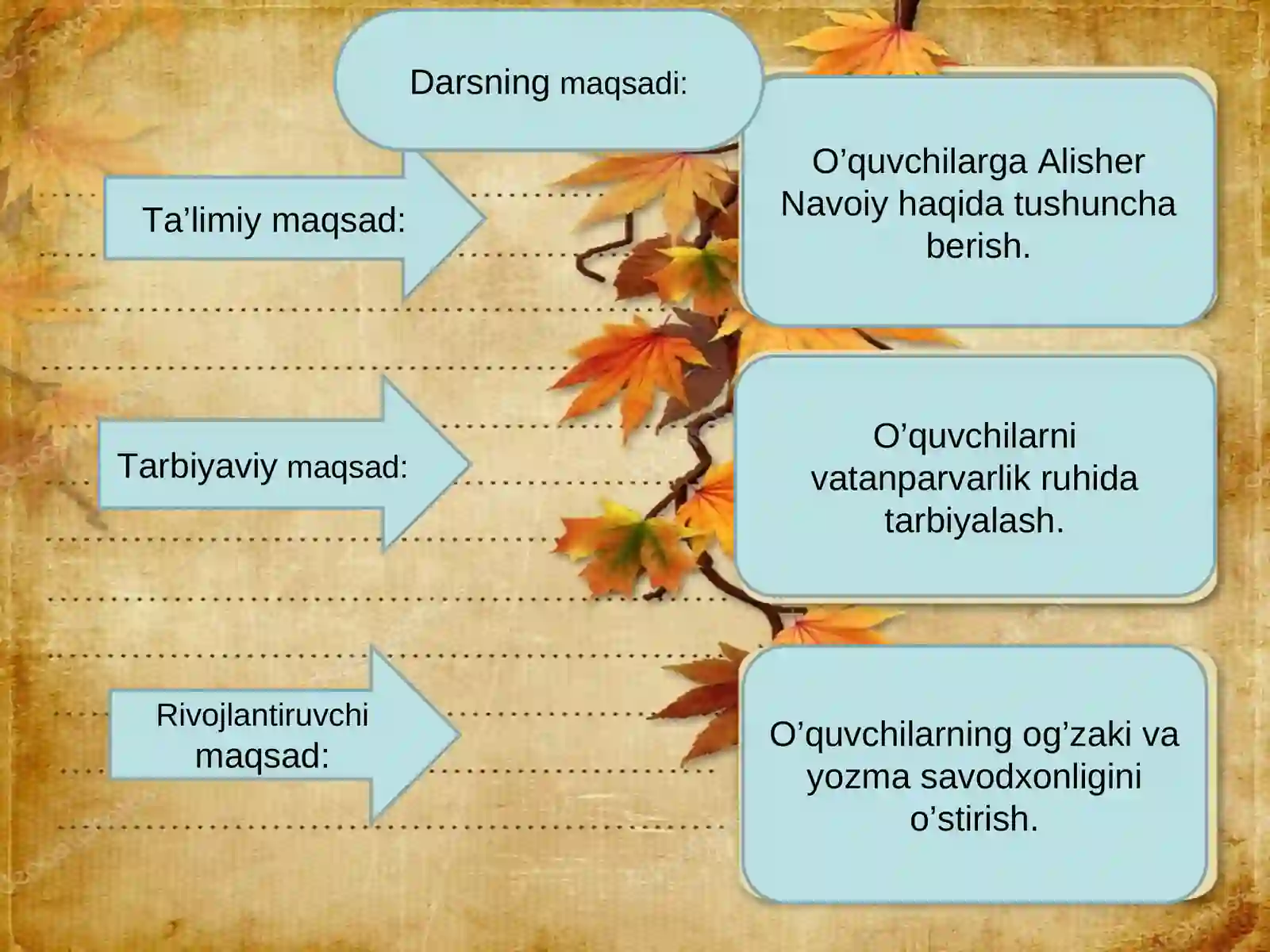 Darsning maqsadi:

Ta’limiy maqsad:

O’quvchilarga Alisher Navoiy haqida tushuncha berish.

Tarbiyaviy maqsad:

O’quvchilarni vatanparvarlik ruhida tarbiyalash.

Rivojlantiruvchi maqsad:

O’quvchilarning og’zaki va yozma savodxonligini o’stirish.